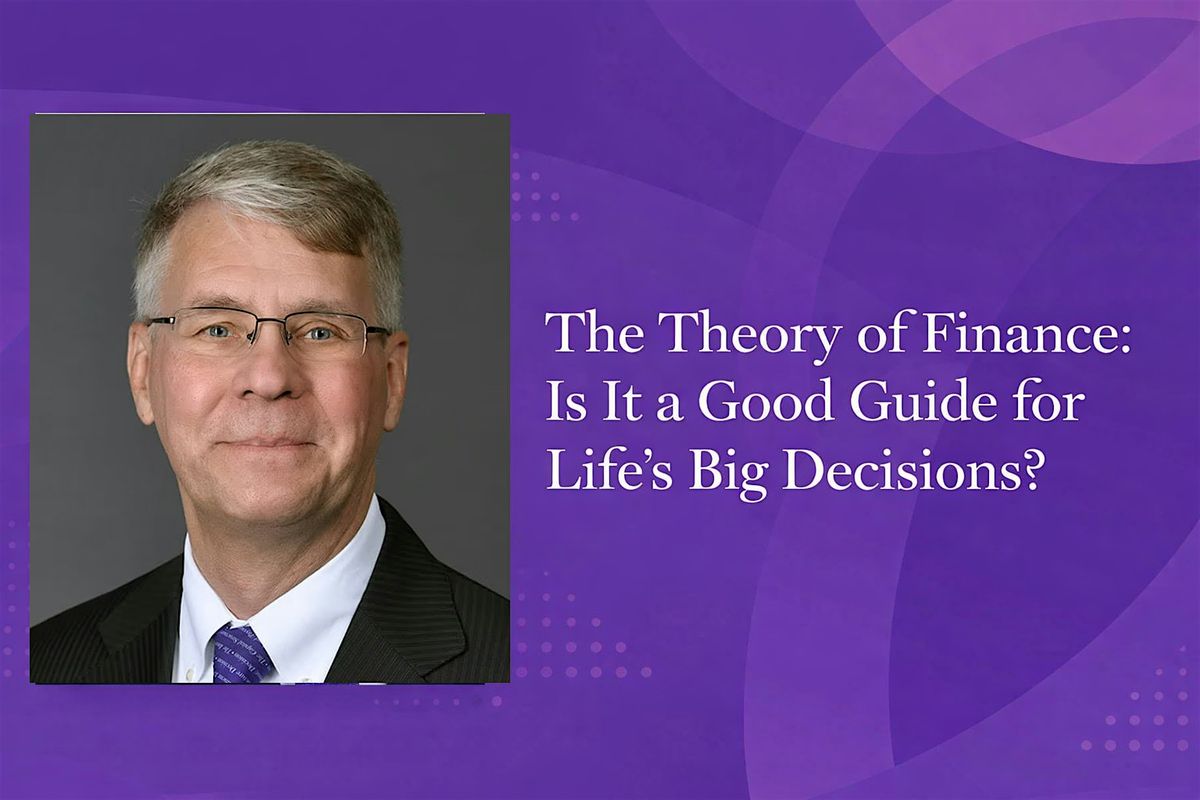 The Theory of Finance: Is It a Good Guide for Life's Big Decisions?